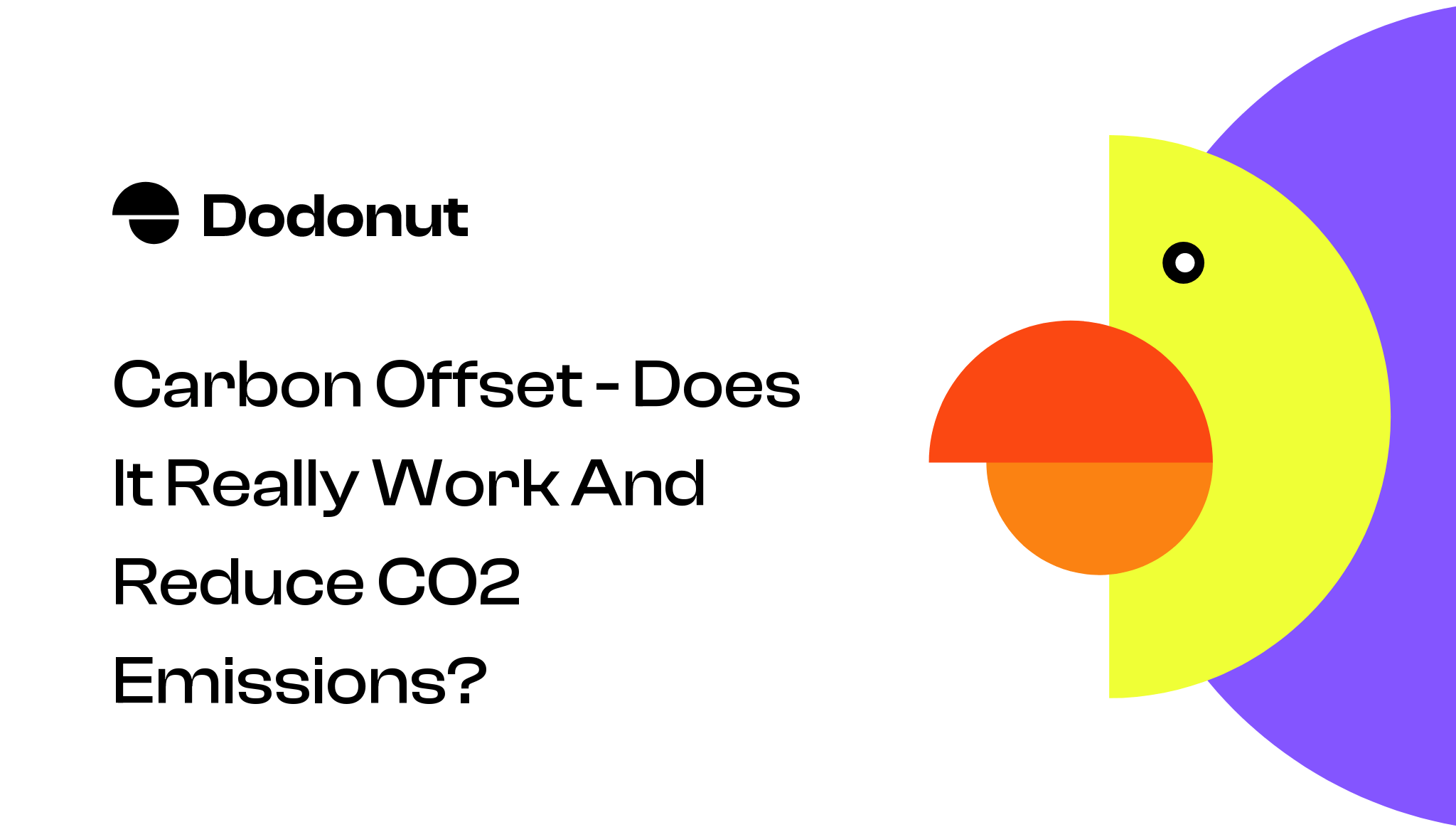 Dodonut

Carbon Offset - Does It Really Work And Reduce CO2 Emissions?